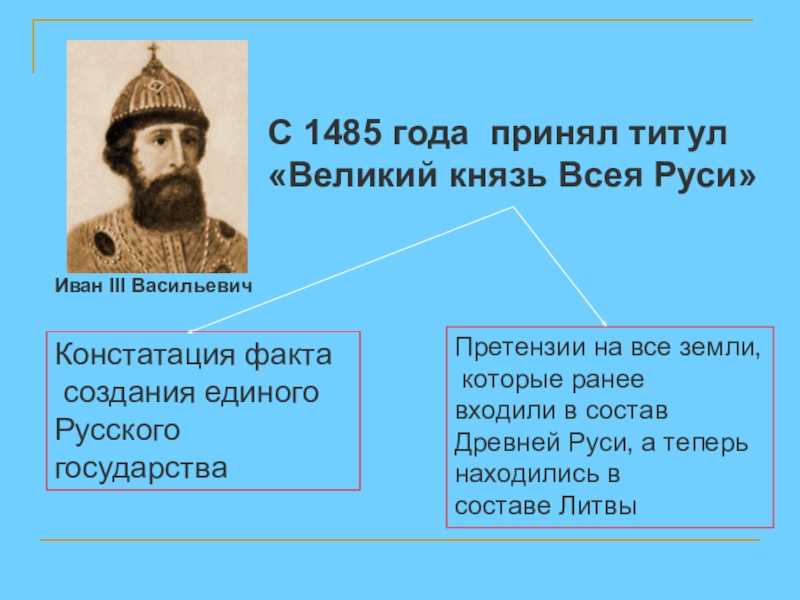 С 1485 года принял титул «Великий князь Всея Руси»

Иван III Васильевич

Констатация факта создания единого Русского государства

Претензии на все земли, которые ранее входили в состав Древней Руси, а теперь находились в составе Литвы